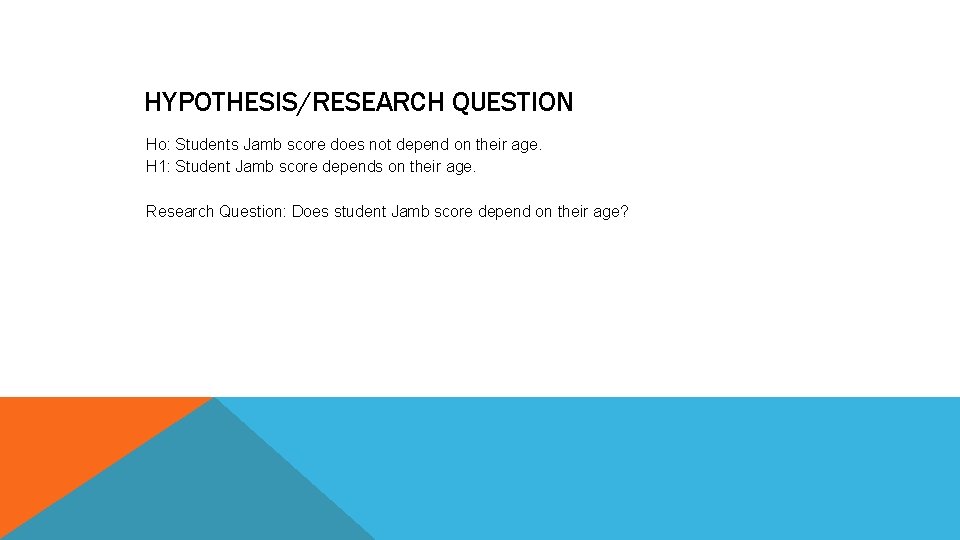 HYPOTHESIS/RESEARCH QUESTION

Ho: Students Jamb score does not depend on their age.
H1: Student Jamb score depends on their age.

Research Question: Does student Jamb score depend on their age?